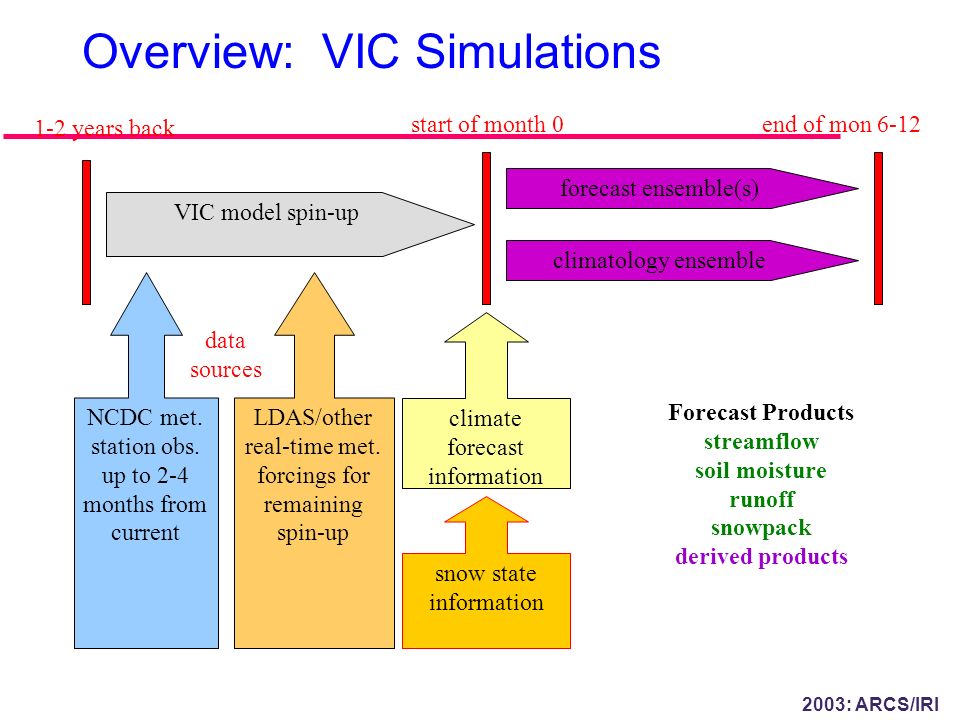 Overview: VIC Simulations

1-2 years back

start of month 0

end of mon 6-12

VIC model spin-up

forecast ensemble(s)

climatology ensemble

data sources

NCDC met. station obs. up to 2-4 months from current

LDAS/other real-time met. forcings for remaining spin-up

climate forecast information

snow state information

Forecast Products
streamflow
soil moisture
runoff
snowpack
derived products

2003: ARCS/IRI